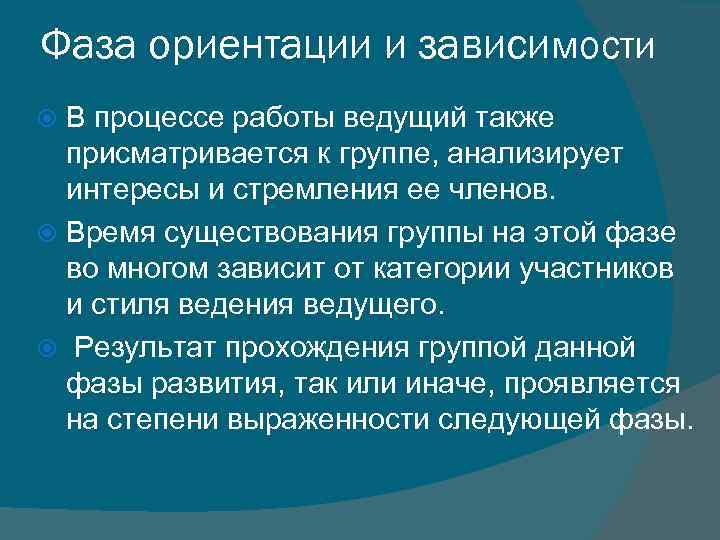 Фаза ориентации и зависимости

В процессе работы ведущий также присматривается к группе, анализирует интересы и стремления ее членов.

Время существования группы на этой фазе во многом зависит от категории участников и стиля ведения ведущего.

Результат прохождения группой данной фазы развития, так или иначе, проявляется на степени выраженности следующей фазы.